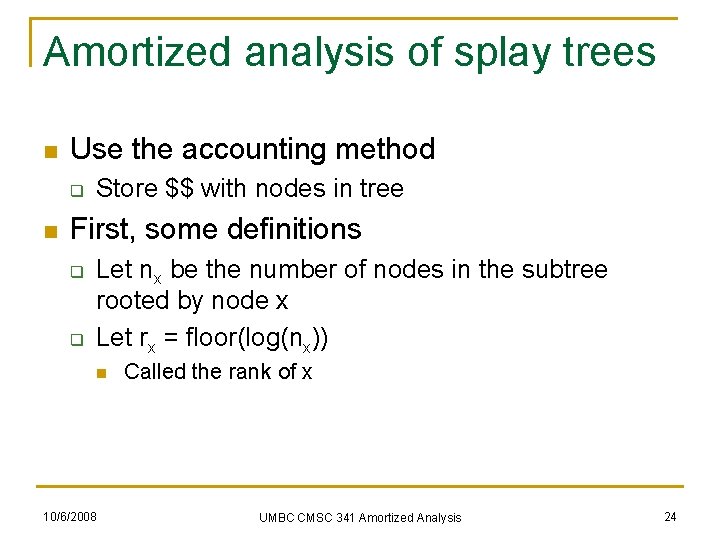 Amortized analysis of splay trees

Use the accounting method

Store \$\$ with nodes in tree

First, some definitions

Let $n_x$ be the number of nodes in the subtree rooted by node x

Let $r_x$ = floor(log($n_x$))

Called the rank of x

10/6/2008

UMBC CMSC 341 Amortized Analysis

24